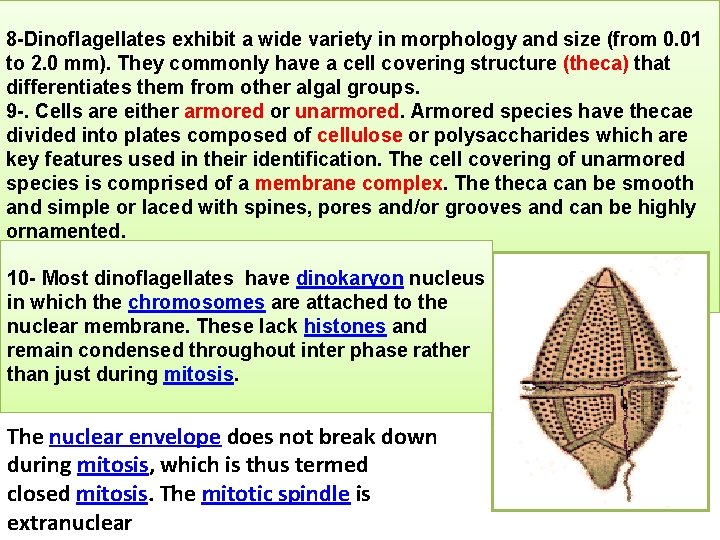 8-Dinoflagellates exhibit a wide variety in morphology and size (from 0.01 to 2.0 mm). They commonly have a cell covering structure (theca) that differentiates them from other algal groups.
9-. Cells are either armored or unarmored. Armored species have thecae divided into plates composed of cellulose or polysaccharides which are key features used in their identification. The cell covering of unarmored species is comprised of a membrane complex. The theca can be smooth and simple or laced with spines, pores and/or grooves and can be highly ornamented.

10- Most dinoflagellates have dinokaryon nucleus in which the chromosomes are attached to the nuclear membrane. These lack histones and remain condensed throughout inter phase rather than just during mitosis.

The nuclear envelope does not break down during mitosis, which is thus termed closed mitosis. The mitotic spindle is extranuclear